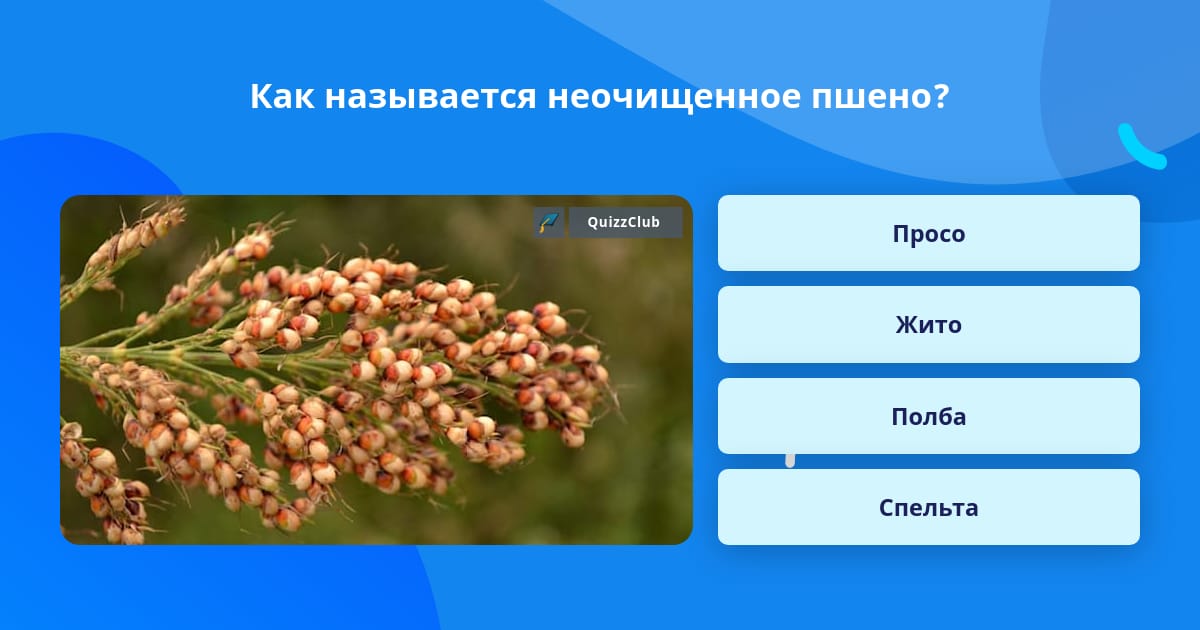 Как называется неочищенное пшено?

QuizzClub

Просо

Жито

Полба

Спельта